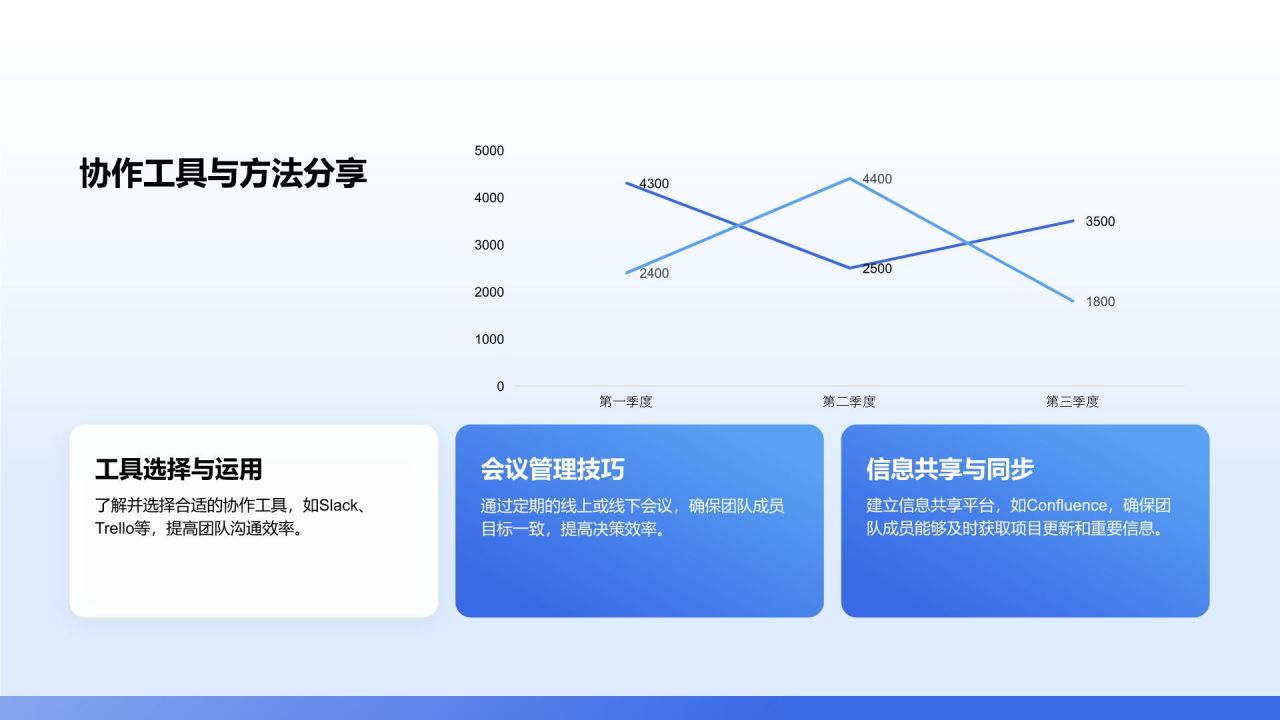 协作工具与方法分享

5000
4000
3000
2000
1000
0

4300
2400
4400
2500
3500
1800

第一季度
第二季度
第三季度

工具选择与运用

了解并选择合适的协作工具，如Slack、Trello等，提高团队沟通效率。

会议管理技巧

通过定期的线上或线下会议，确保团队成员目标一致，提高决策效率。

信息共享与同步

建立信息共享平台，如Confluence，确保团队成员能够及时获取项目更新和重要信息。